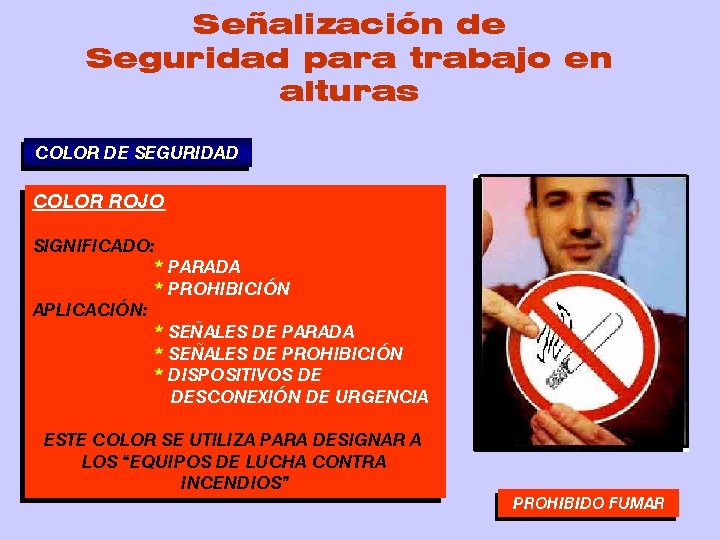 Señalización de Seguridad para trabajo en alturas

COLOR DE SEGURIDAD

COLOR ROJO

SIGNIFICADO:
* PARADA
* PROHIBICIÓN
APLICACIÓN:
* SEÑALES DE PARADA
* SEÑALES DE PROHIBICIÓN
* DISPOSITIVOS DE DESCONEXIÓN DE URGENCIA

ESTE COLOR SE UTILIZA PARA DESIGNAR A LOS “EQUIPOS DE LUCHA CONTRA INCENDIOS”

PROHIBIDO FUMAR